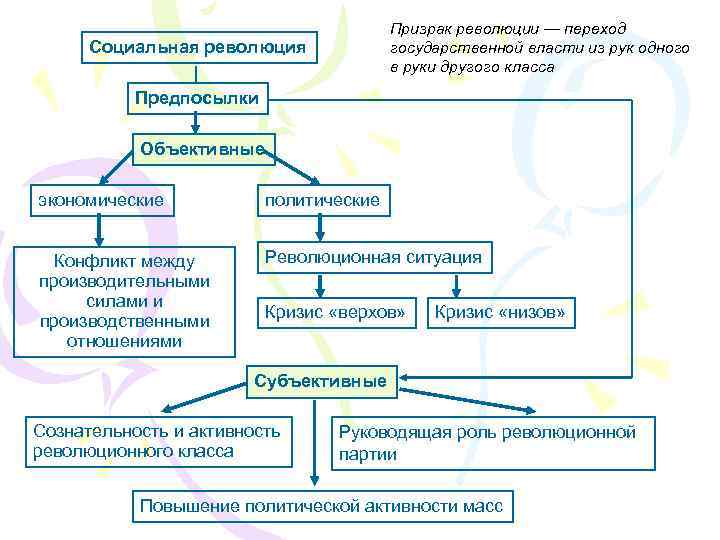 Социальная революция

Призрак революции — переход государственной власти из рук одного в руки другого класса

Предпосылки

Объективные

экономические

политические

Конфликт между производительными силами и производственными отношениями

Революционная ситуация

Кризис «верхов»

Кризис «низов»

Субъективные

Сознательность и активность революционного класса

Руководящая роль революционной партии

Повышение политической активности масс